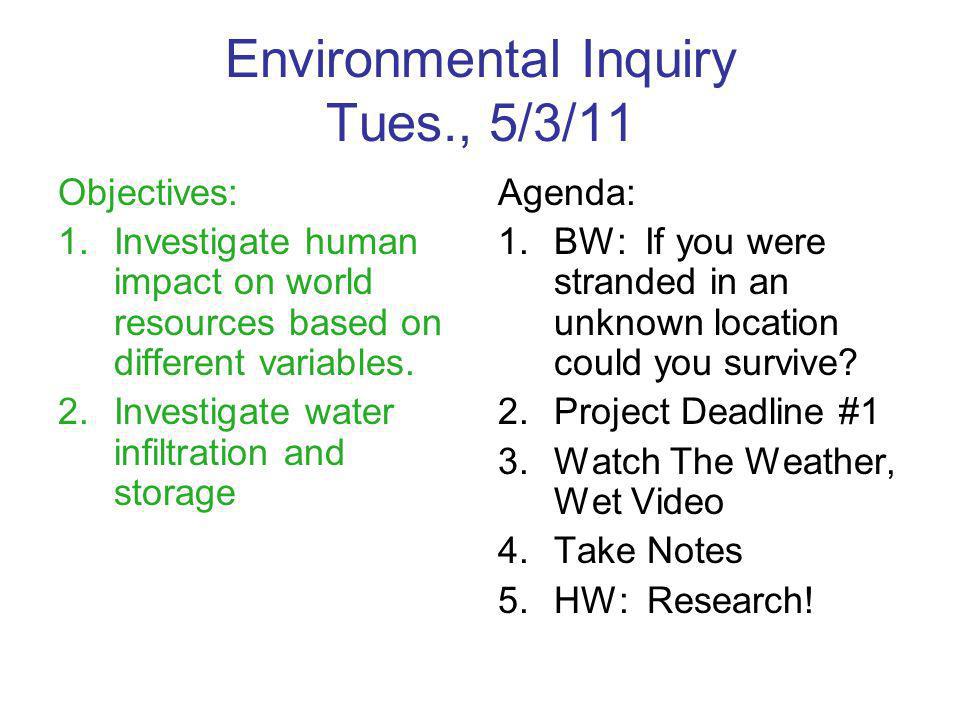 Environmental Inquiry
Tues., 5/3/11

Objectives:
1. Investigate human impact on world resources based on different variables.
2. Investigate water infiltration and storage

Agenda:
1. BW: If you were stranded in an unknown location could you survive?
2. Project Deadline #1
3. Watch The Weather, Wet Video
4. Take Notes
5. HW: Research!